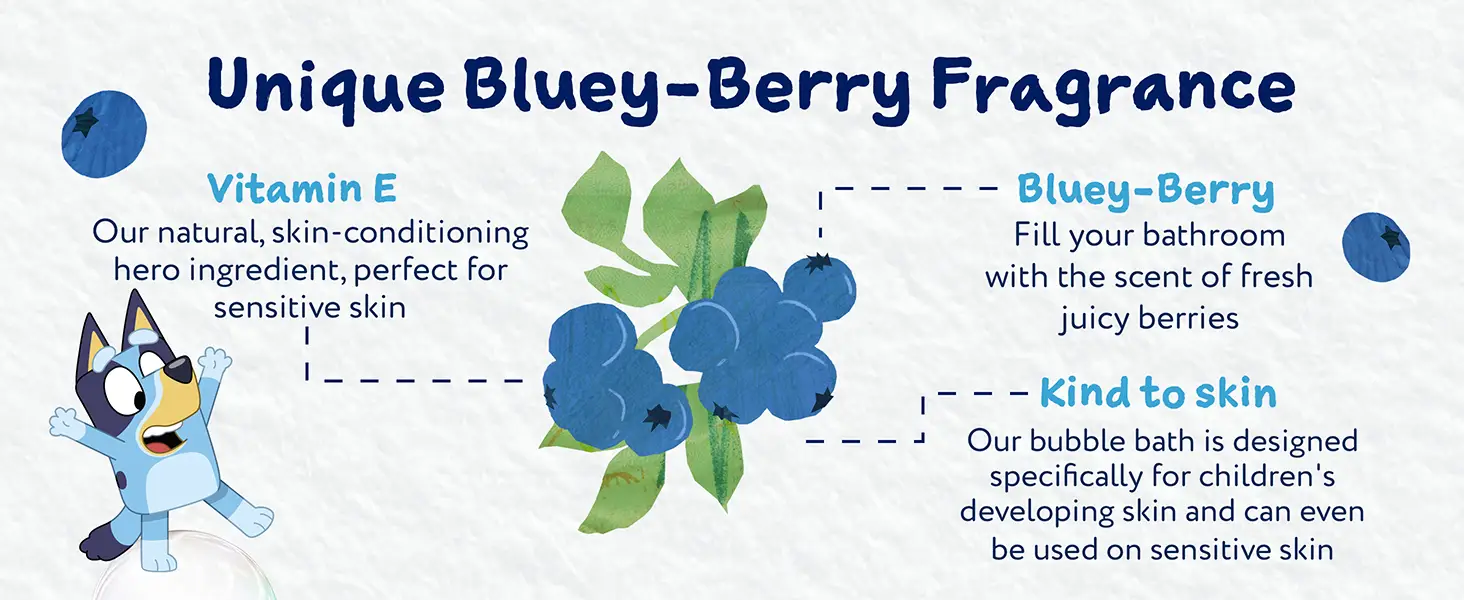 Unique Bluey-Berry Fragrance

Vitamin E
Our natural, skin-conditioning hero ingredient, perfect for sensitive skin

Bluey-Berry
Fill your bathroom with the scent of fresh juicy berries

Kind to skin
Our bubble bath is designed specifically for children's developing skin and can even be used on sensitive skin